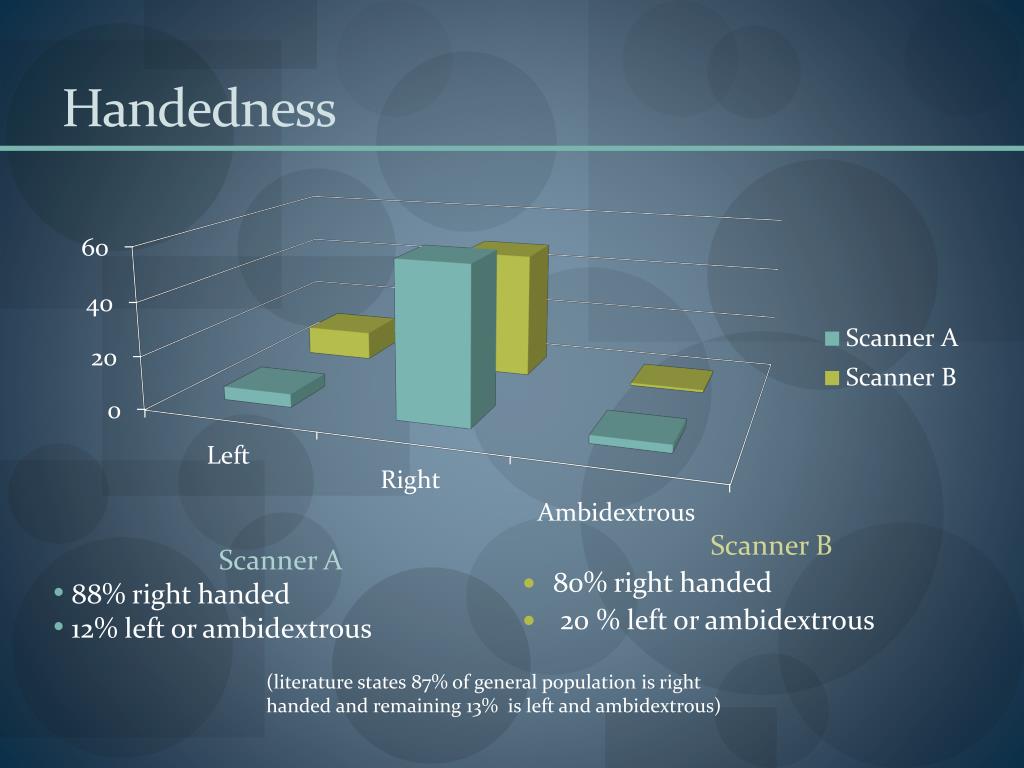 Handedness

60
40
20
0

Left
Right
Ambidextrous

Scanner A
Scanner B

Scanner A
• 88% right handed
• 12% left or ambidextrous

Scanner B
• 80% right handed
• 20 % left or ambidextrous

(literature states 87% of general population is right handed and remaining 13% is left and ambidextrous)